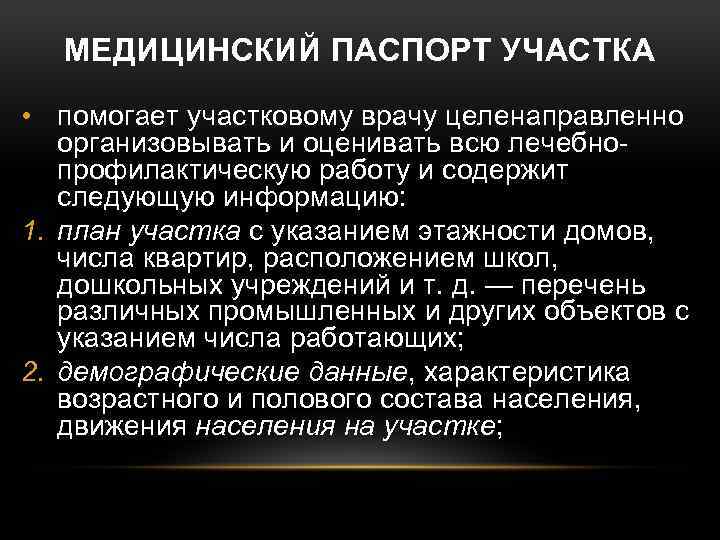 МЕДИЦИНСКИЙ ПАСПОРТ УЧАСТКА

• помогает участковому врачу целенаправленно организовывать и оценивать всю лечебно-профилактическую работу и содержит следующую информацию:

1. план участка с указанием этажности домов, числа квартир, расположением школ, дошкольных учреждений и т. д. — перечень различных промышленных и других объектов с указанием числа работающих;

2. демографические данные, характеристика возрастного и полового состава населения, движения населения на участке;